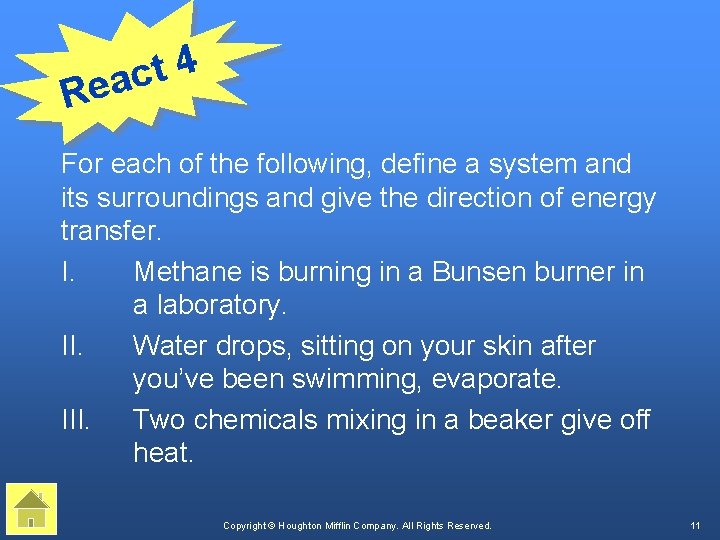 React 4

For each of the following, define a system and its surroundings and give the direction of energy transfer.

I. Methane is burning in a Bunsen burner in a laboratory.

II. Water drops, sitting on your skin after you've been swimming, evaporate.

III. Two chemicals mixing in a beaker give off heat.

Copyright © Houghton Mifflin Company. All Rights Reserved.

11